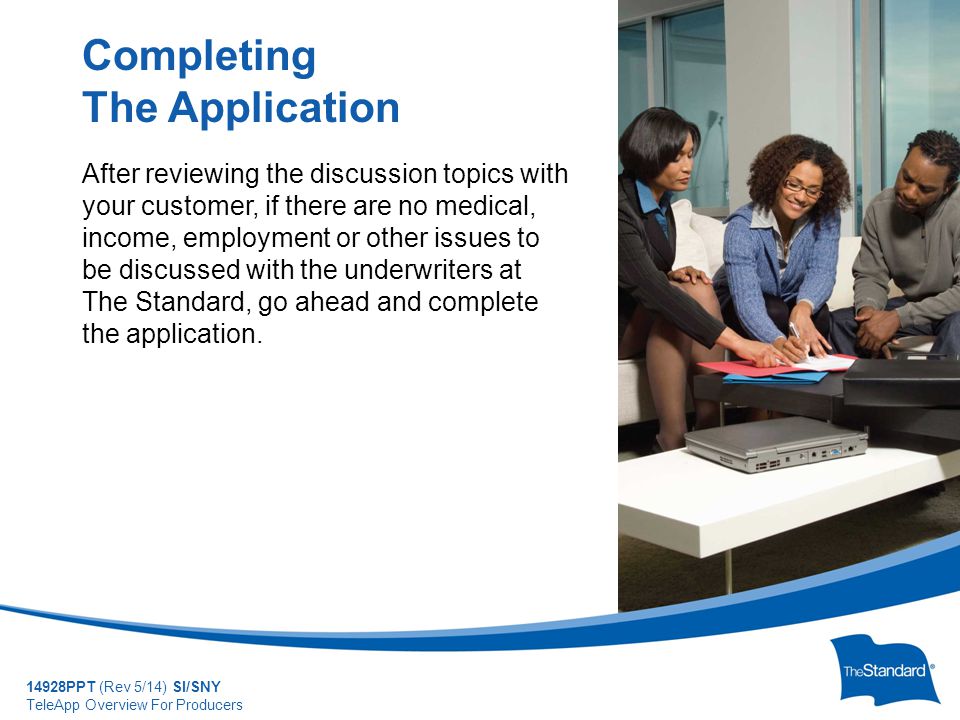 Completing
The Application

After reviewing the discussion topics with your customer, if there are no medical, income, employment or other issues to be discussed with the underwriters at The Standard, go ahead and complete the application.

14928PPT (Rev 5/14) SI/SNY
TeleApp Overview For Producers

TheStandard®